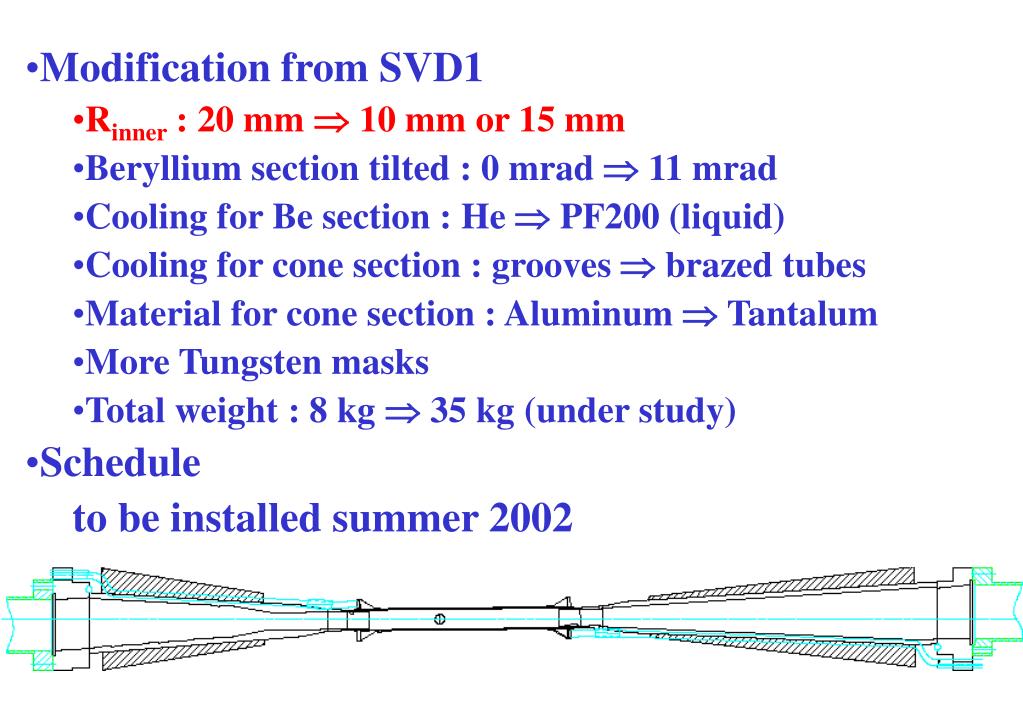 •Modification from SVD1

•$R_{inner}$ : 20 mm $\Rightarrow$ 10 mm or 15 mm

•Beryllium section tilted : 0 mrad $\Rightarrow$ 11 mrad

•Cooling for Be section : He $\Rightarrow$ PF200 (liquid)

•Cooling for cone section : grooves $\Rightarrow$ brazed tubes

•Material for cone section : Aluminum $\Rightarrow$ Tantalum

•More Tungsten masks

•Total weight : 8 kg $\Rightarrow$ 35 kg (under study)

•Schedule

to be installed summer 2002